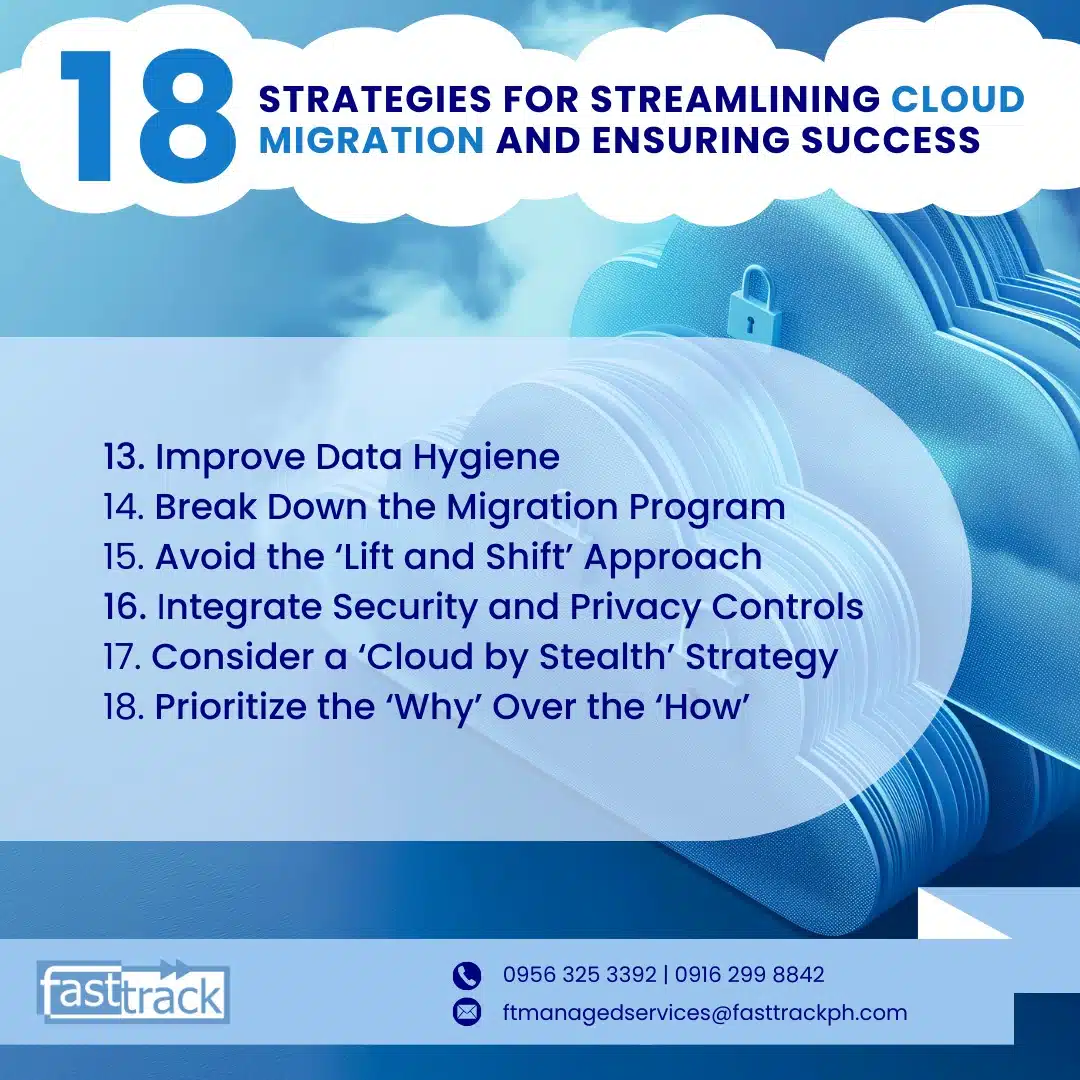 18 STRATEGIES FOR STREAMLINING CLOUD MIGRATION AND ENSURING SUCCESS

13. Improve Data Hygiene
14. Break Down the Migration Program
15. Avoid the ‘Lift and Shift’ Approach
16. Integrate Security and Privacy Controls
17. Consider a ‘Cloud by Stealth’ Strategy
18. Prioritize the ‘Why’ Over the ‘How’

fasttrack

0956 325 3392 | 0916 299 8842
ftmanagedservices@fasttrackph.com